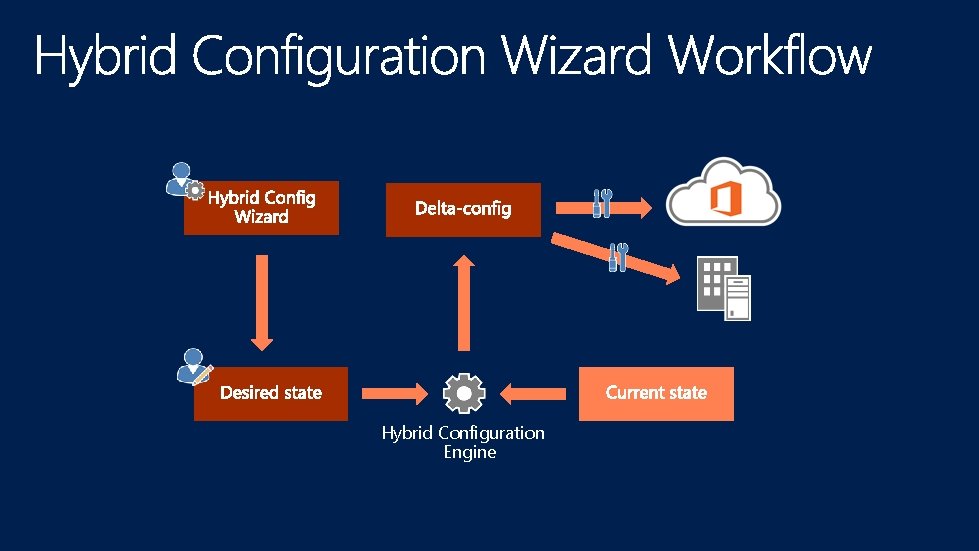 Hybrid Configuration Wizard Workflow

Hybrid Config Wizard

Delta-config

Desired state

Hybrid Configuration Engine

Current state